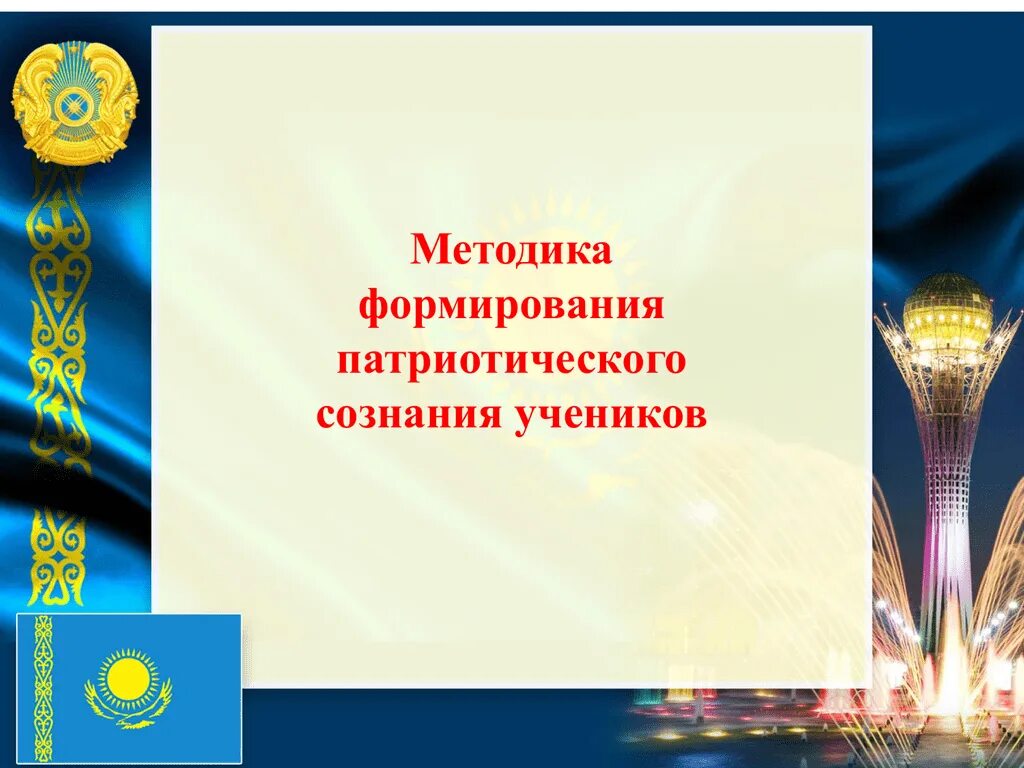 Методика формирования патриотического сознания учеников